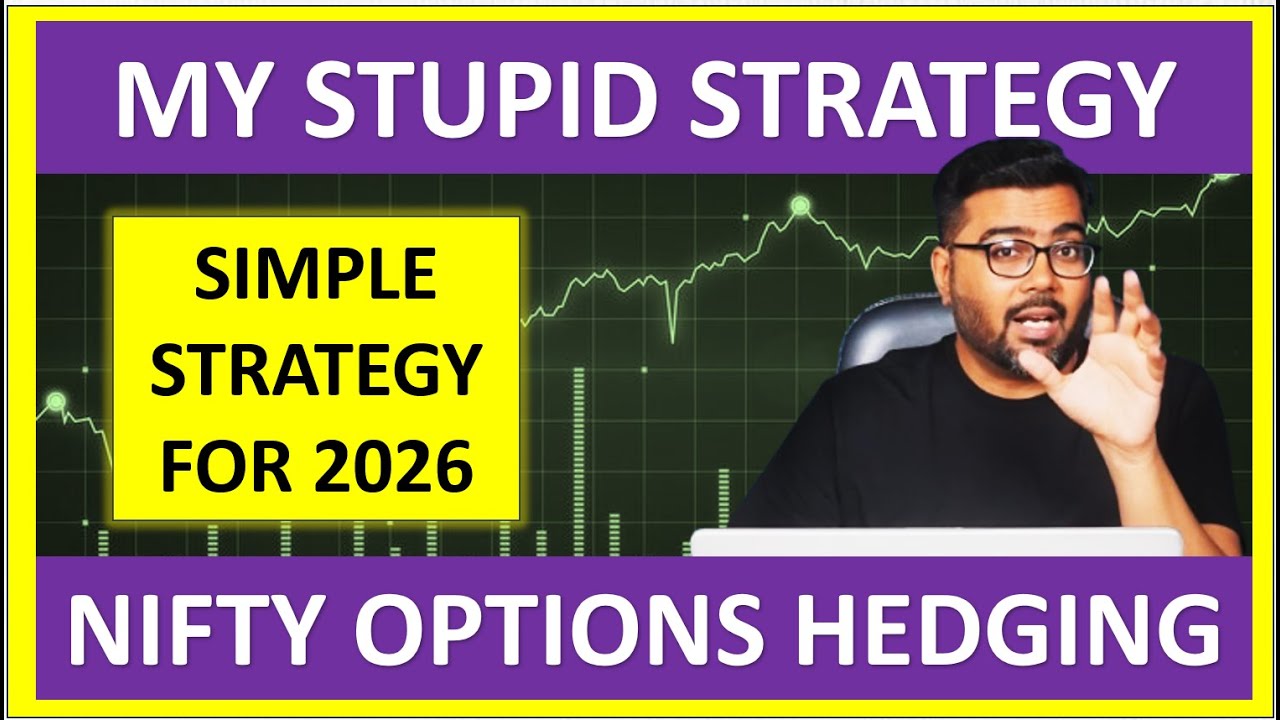 MY STUPID STRATEGY

SIMPLE STRATEGY FOR 2026

NIFTY OPTIONS HEDGING